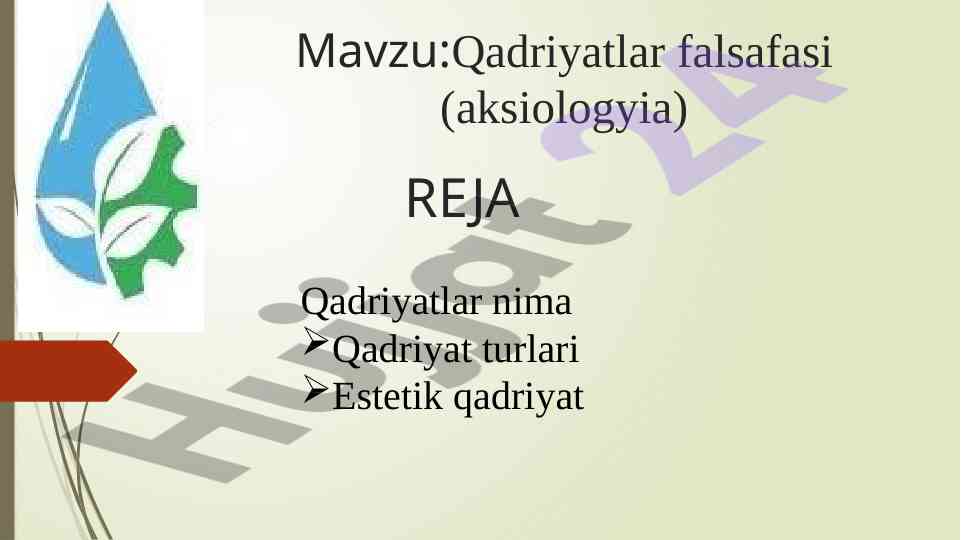 Mavzu:Qadriyatlar falsafasi (aksiologyia)

REJA

Qadriyatlar nima
➢Qadriyat turlari
➢Estetik qadriyat

Hujjat 24